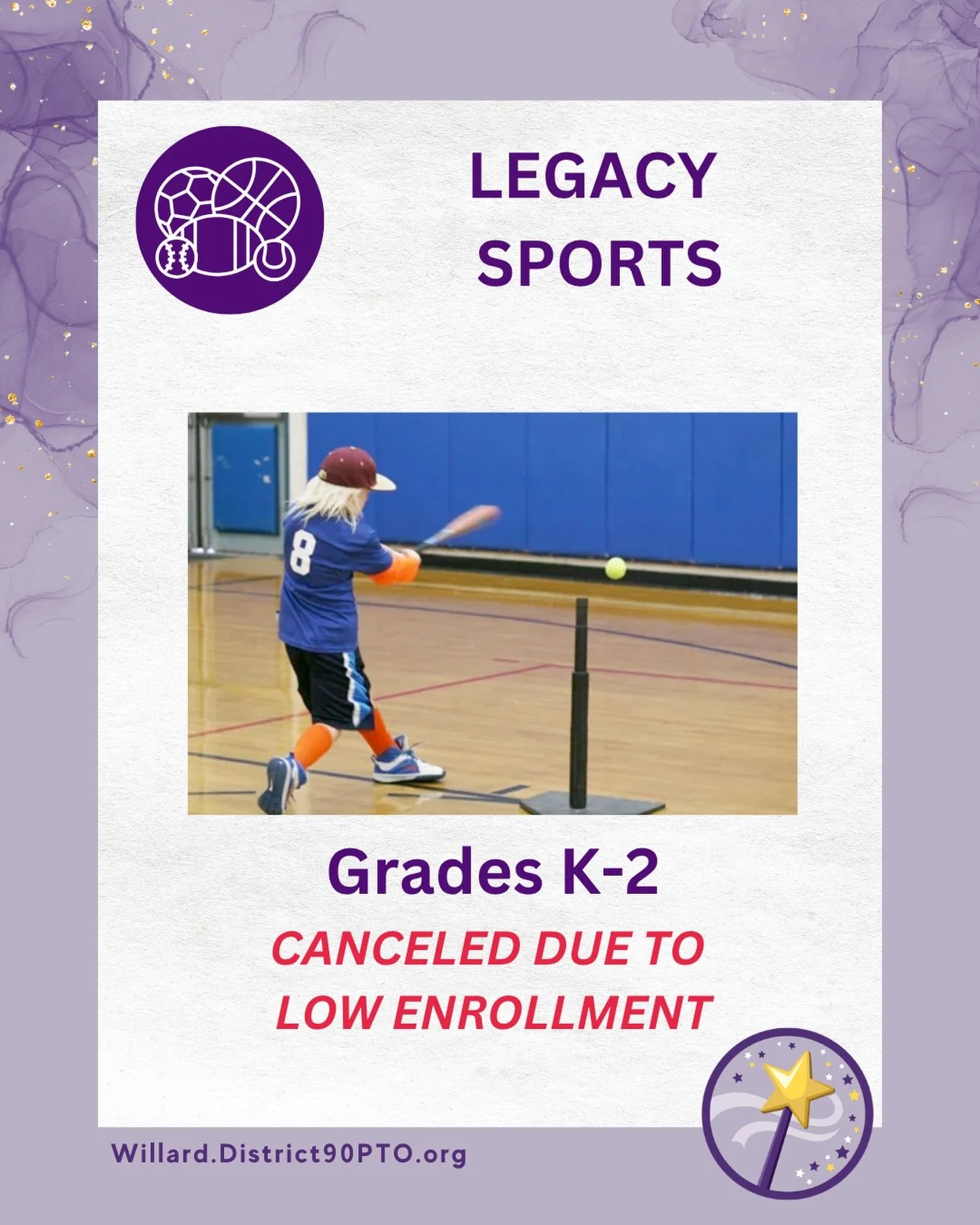 LEGACY SPORTS

8

Grades K-2

CANCELED DUE TO LOW ENROLLMENT

Willard.District90PTO.org